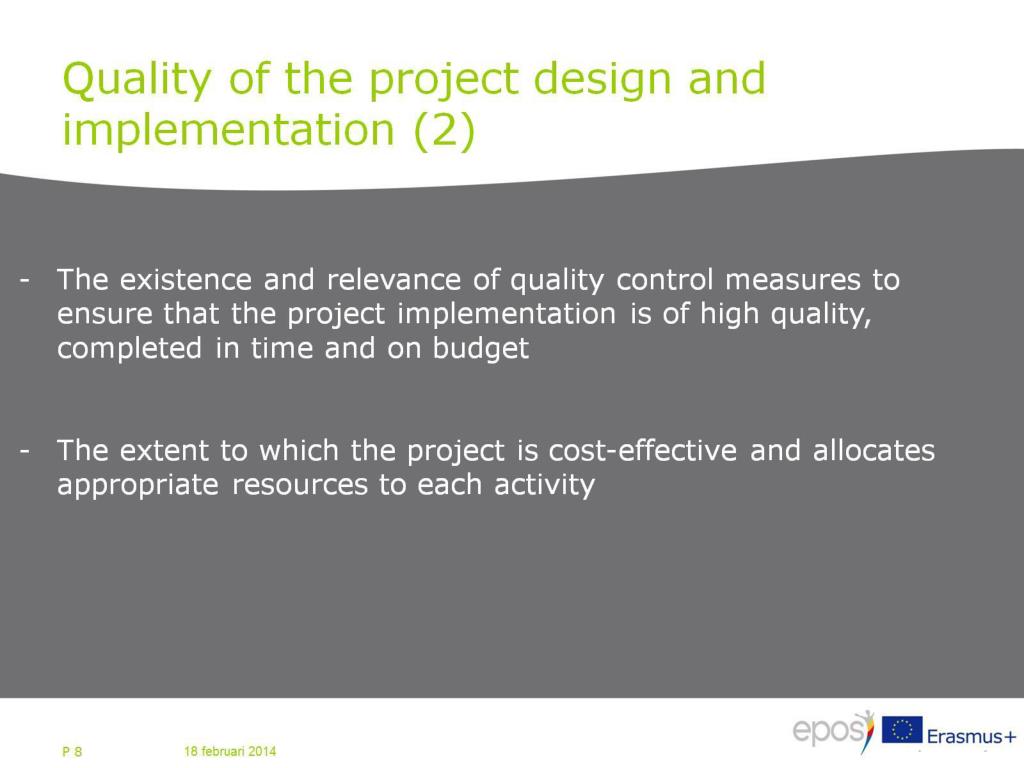 Quality of the project design and implementation (2)

- The existence and relevance of quality control measures to ensure that the project implementation is of high quality, completed in time and on budget

- The extent to which the project is cost-effective and allocates appropriate resources to each activity

P 8

18 februari 2014

epos

Erasmus+